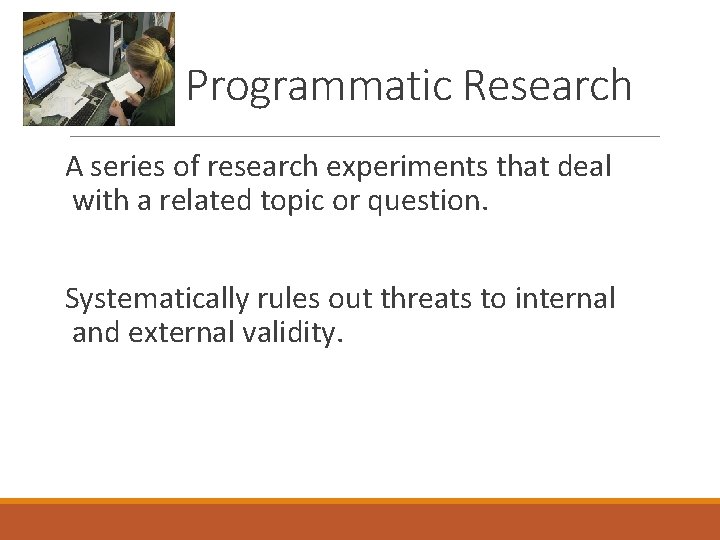 Programmatic Research

A series of research experiments that deal with a related topic or question.

Systematically rules out threats to internal and external validity.